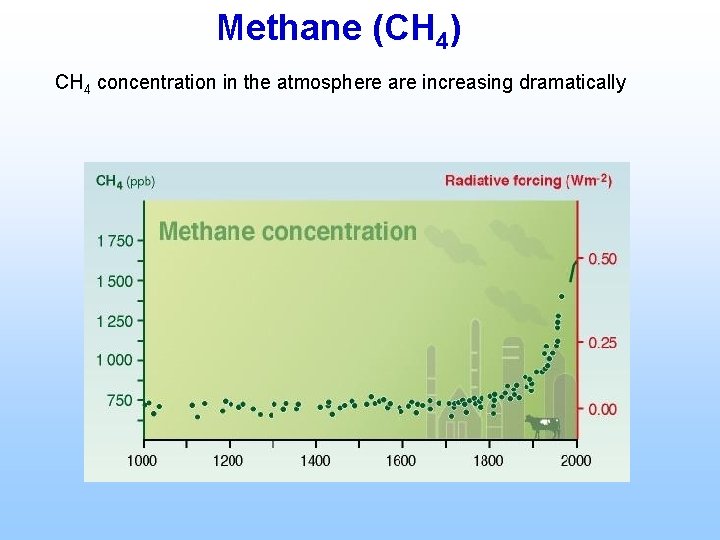 Methane ($CH_4$)

$CH_4$ concentration in the atmosphere are increasing dramatically

$CH_4$ (ppb)

Radiative forcing ($Wm^{-2}$)

Methane concentration

1 750
1 500
1 250
1 000
750

0.50
0.25
0.00

1000
1200
1400
1600
1800
2000